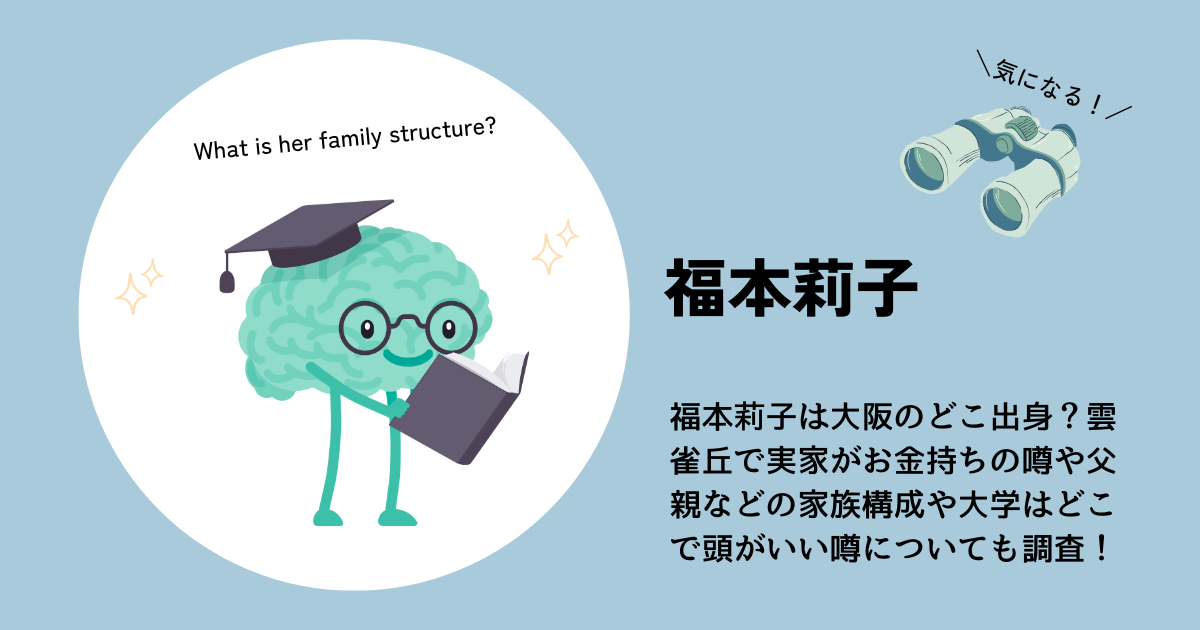 What is her family structure?

＼気になる！／

福本莉子

福本莉子は大阪のどこ出身？雲雀丘で実家がお金持ちの噂や父親などの家族構成や大学はどこで頭がいい噂についても調査！